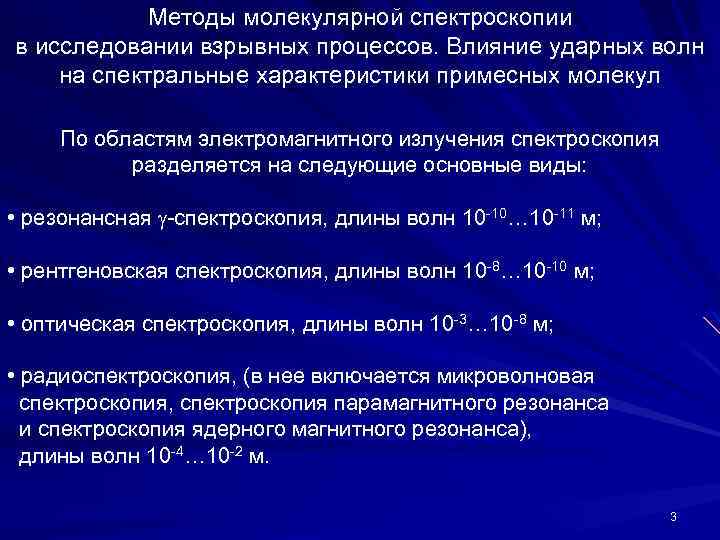 Методы молекулярной спектроскопии в исследовании взрывных процессов. Влияние ударных волн на спектральные характеристики примесных молекул

По областям электромагнитного излучения спектроскопия разделяется на следующие основные виды:

• резонансная $\gamma$-спектроскопия, длины волн $10^{-10}…10^{-11}$ м;

• рентгеновская спектроскопия, длины волн $10^{-8}…10^{-10}$ м;

• оптическая спектроскопия, длины волн $10^{-3}…10^{-8}$ м;

• радиоспектроскопия, (в нее включается микроволновая спектроскопия, спектроскопия парамагнитного резонанса и спектроскопия ядерного магнитного резонанса), длины волн $10^{-4}…10^{-2}$ м.

3